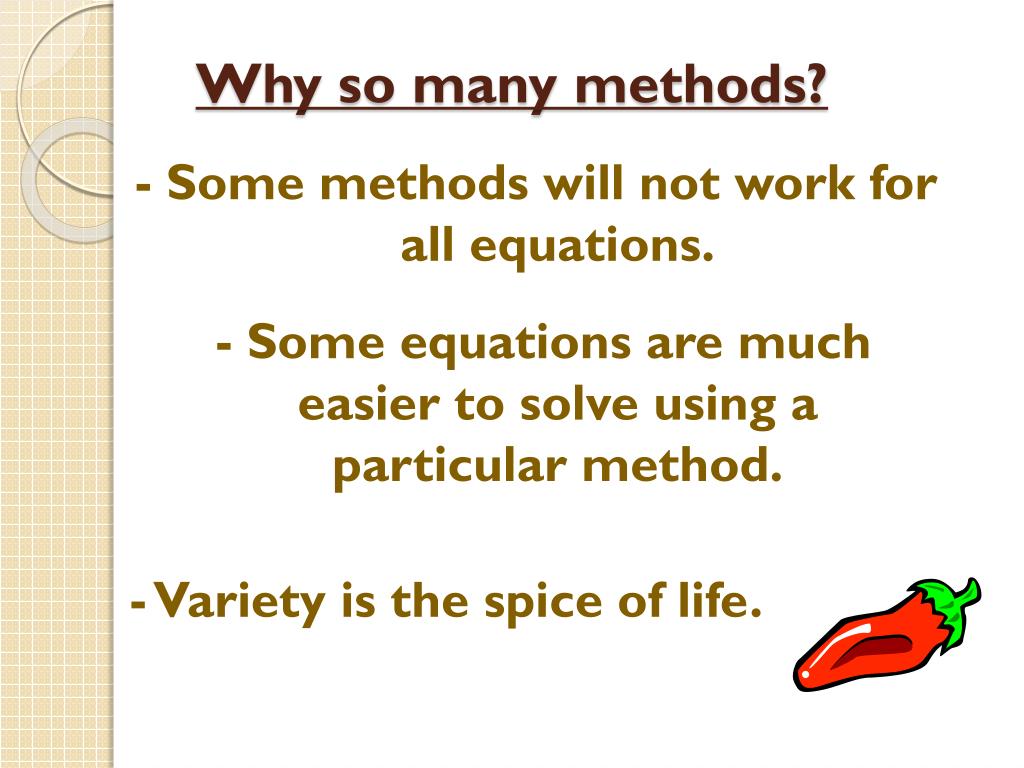 Why so many methods?

- Some methods will not work for all equations.

- Some equations are much easier to solve using a particular method.

- Variety is the spice of life.